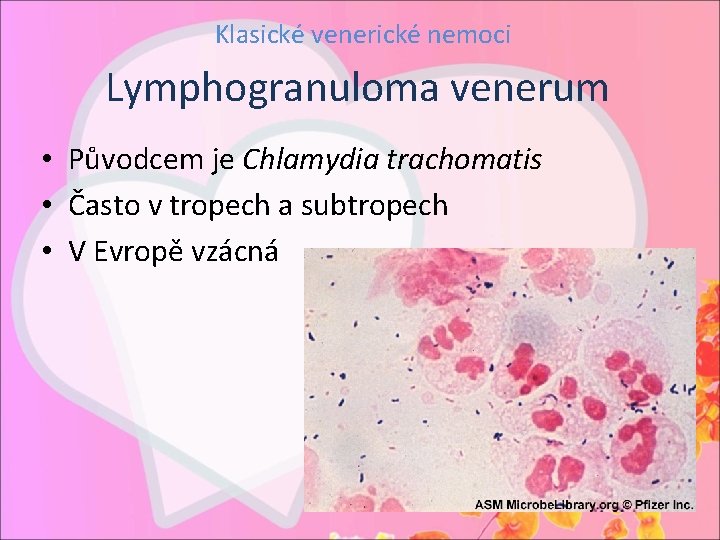 Klasické venerické nemoci

Lymphogranuloma venerum

• Původcem je Chlamydia trachomatis
• Často v tropech a subtropech
• V Evropě vzácná

ASM MicrobeLibrary.org © Pfizer Inc.